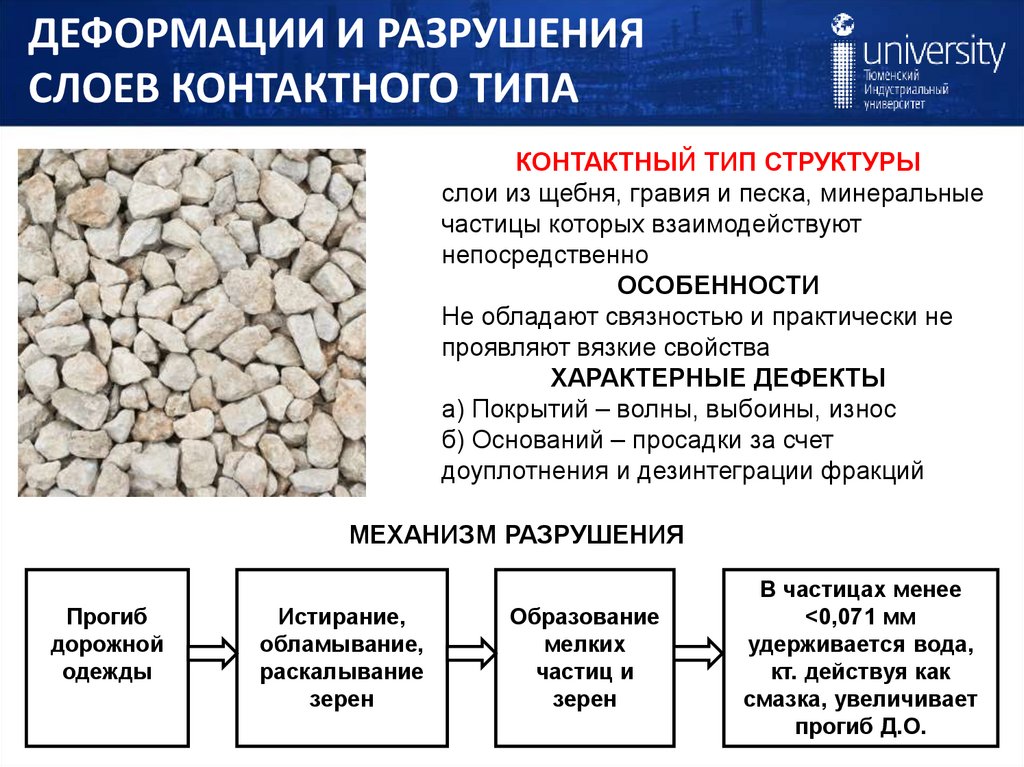 ДЕФОРМАЦИИ И РАЗРУШЕНИЯ СЛОЕВ КОНТАКТНОГО ТИПА

university
Тюменский
Индустриальный
университет

КОНТАКТНЫЙ ТИП СТРУКТУРЫ
слои из щебня, гравия и песка, минеральные частицы которых взаимодействуют непосредственно

ОСОБЕННОСТИ
Не обладают связностью и практически не проявляют вязкие свойства

ХАРАКТЕРНЫЕ ДЕФЕКТЫ
а) Покрытий – волны, выбоины, износ
б) Оснований – просадки за счет доуплотнения и дезинтеграции фракций

МЕХАНИЗМ РАЗРУШЕНИЯ

Прогиб дорожной одежды

Истирание, обламывание, раскалывание зерен

Образование мелких частиц и зерен

В частицах менее <0,071 мм удерживается вода, кт. действуя как смазка, увеличивает прогиб Д.О.